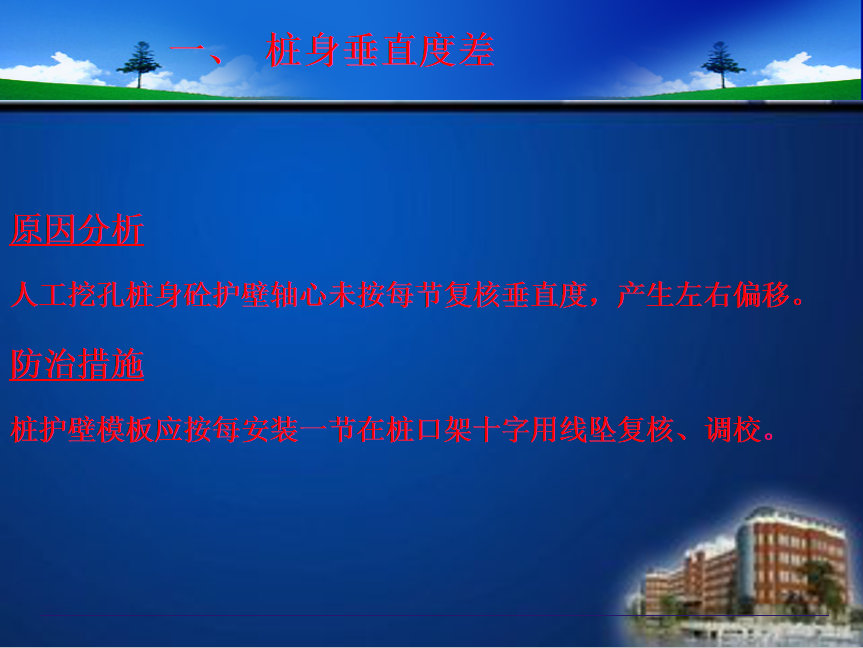 一、 桩身垂直度差

原因分析

人工挖孔桩身砼护壁轴心未按每节复核垂直度，产生左右偏移。

防治措施

桩护壁模板应按每安装一节在桩口架十字用线坠复核、调校。